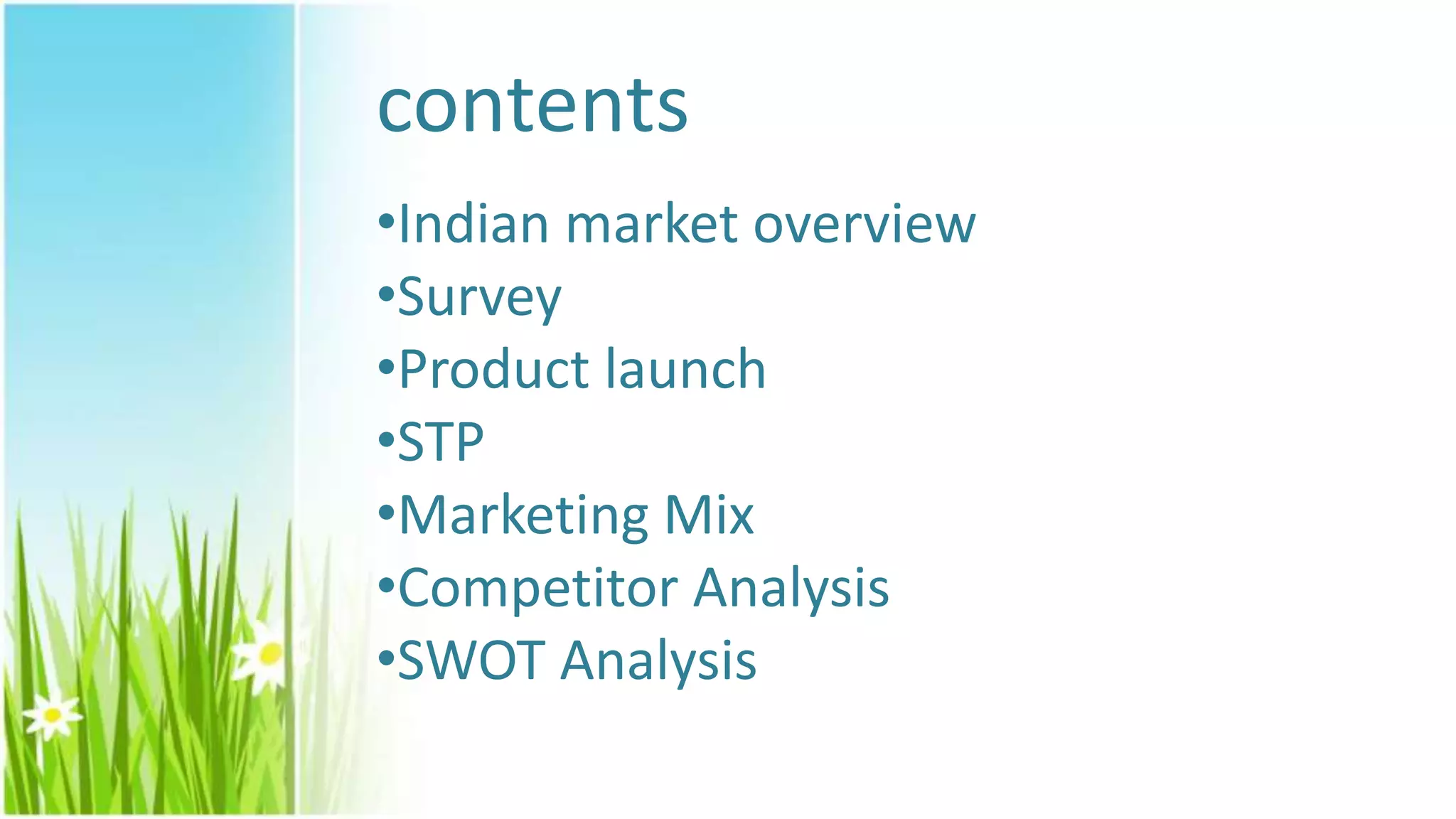 contents

•Indian market overview
•Survey
•Product launch
•STP
•Marketing Mix
•Competitor Analysis
•SWOT Analysis